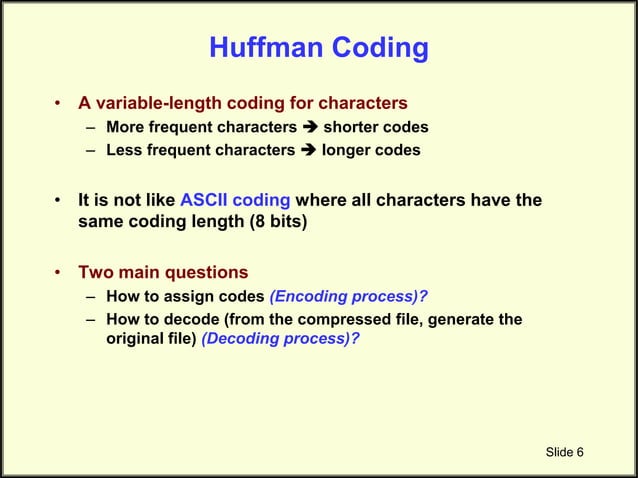 Huffman Coding

• A variable-length coding for characters
– More frequent characters ➔ shorter codes
– Less frequent characters ➔ longer codes

• It is not like ASCII coding where all characters have the same coding length (8 bits)

• Two main questions
– How to assign codes (Encoding process)?
– How to decode (from the compressed file, generate the original file) (Decoding process)?

Slide 6